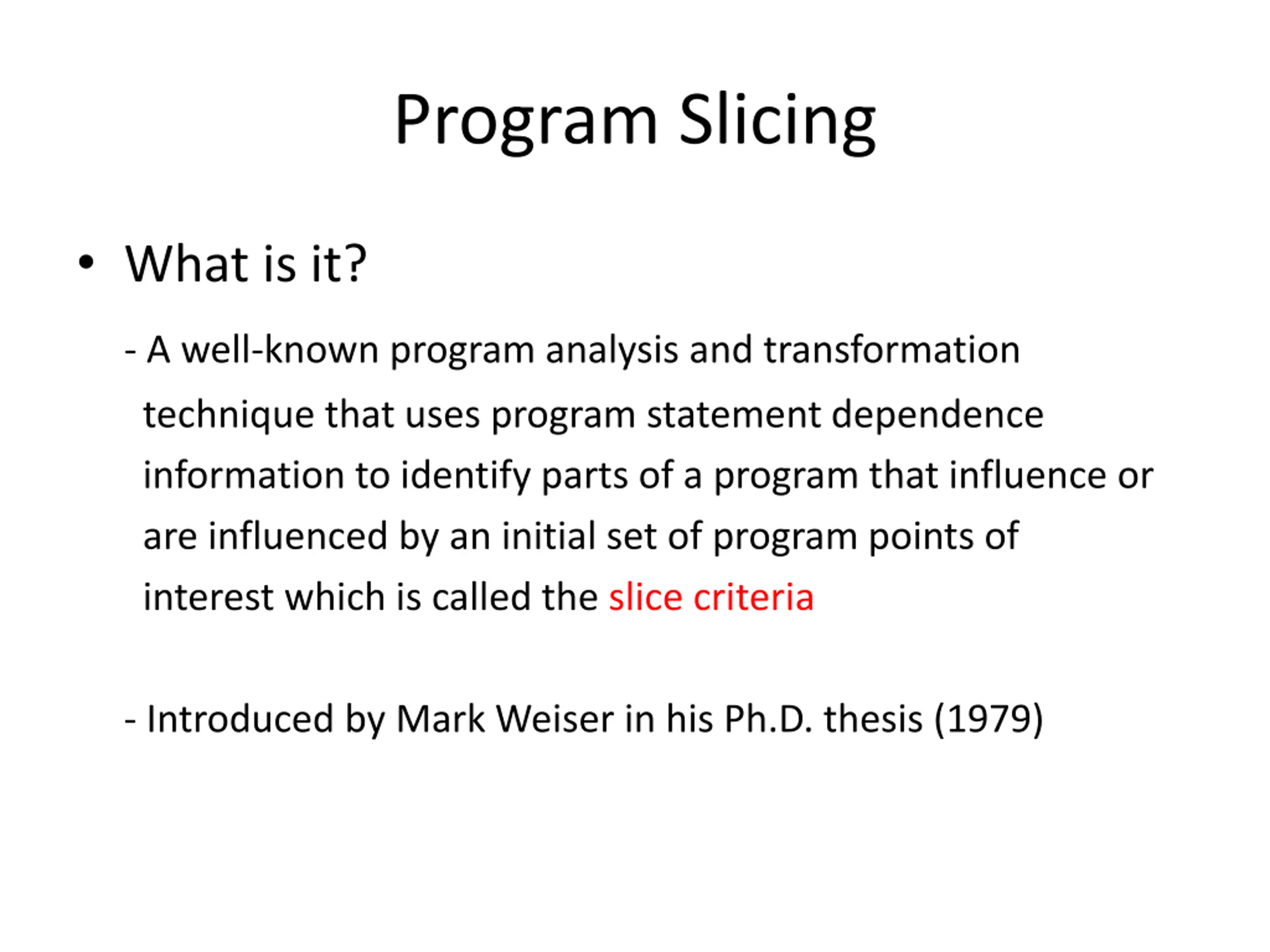 Program Slicing

• What is it?

- A well-known program analysis and transformation technique that uses program statement dependence information to identify parts of a program that influence or are influenced by an initial set of program points of interest which is called the slice criteria

- Introduced by Mark Weiser in his Ph.D. thesis (1979)